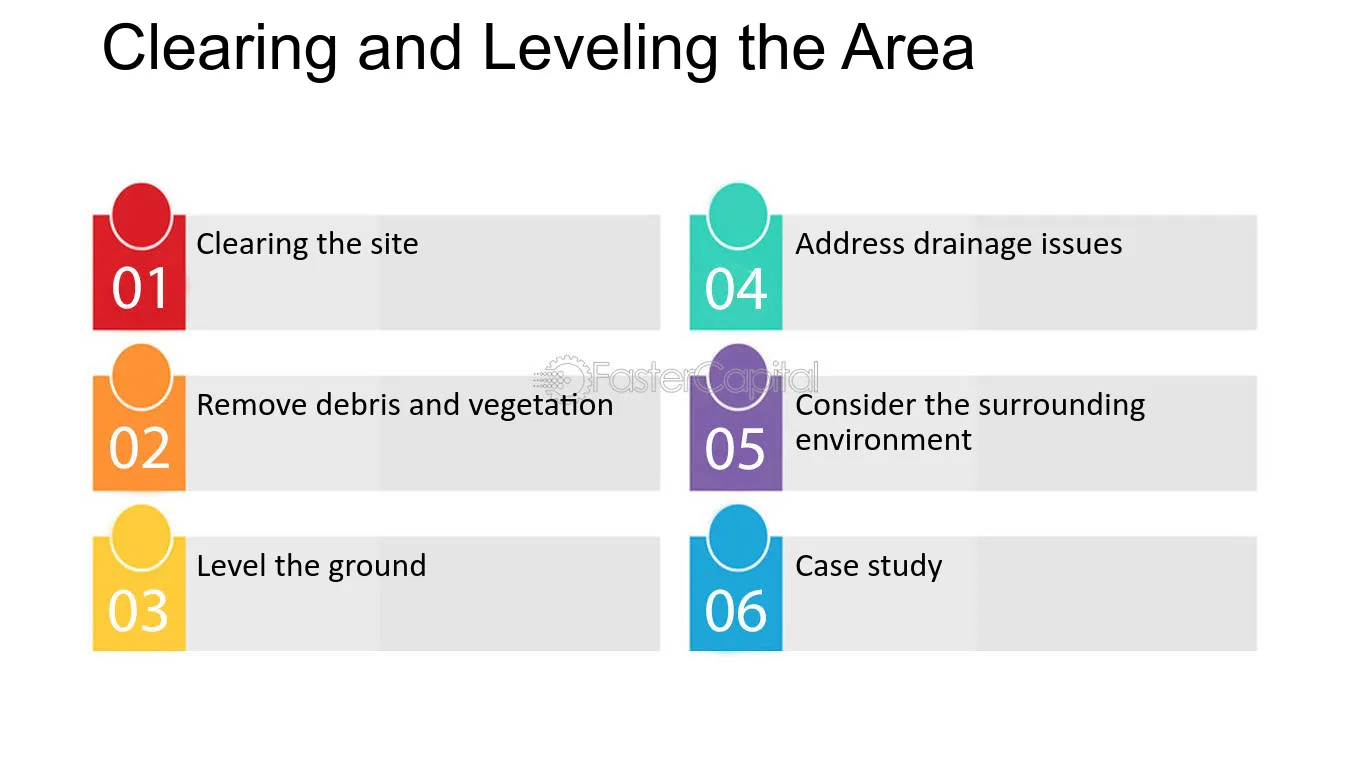 Clearing and Leveling the Area

01 Clearing the site

02 Remove debris and vegetation

03 Level the ground

04 Address drainage issues

05 Consider the surrounding environment

06 Case study

FasterCapital